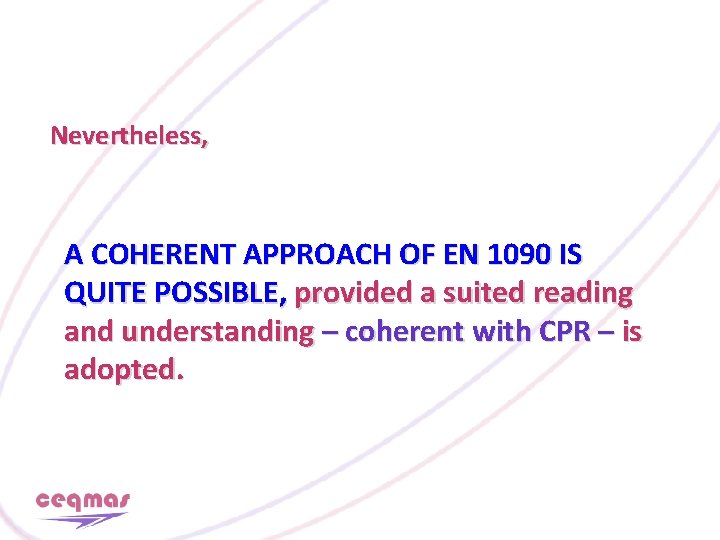 Nevertheless,

A COHERENT APPROACH OF EN 1090 IS QUITE POSSIBLE, provided a suited reading and understanding – coherent with CPR – is adopted.

ceqmas